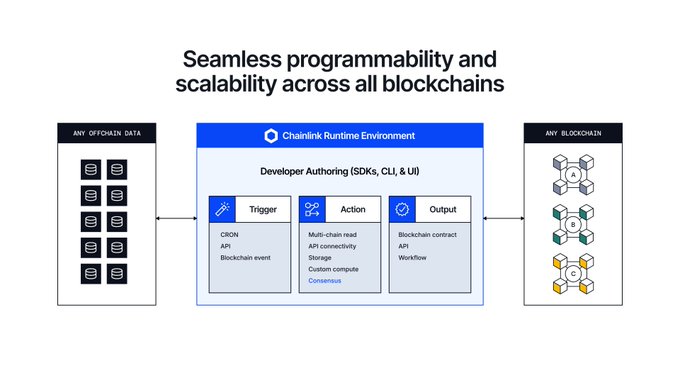 Seamless programmability and scalability across all blockchains

ANY OFFCHAIN DATA

Chainlink Runtime Environment

Developer Authoring (SDKs, CLI, & UI)

Trigger
CRON
API
Blockchain event

Action
Multi-chain read
API connectivity
Storage
Custom compute
Consensus

Output
Blockchain contract
API
Workflow

ANY BLOCKCHAIN

A

B

C